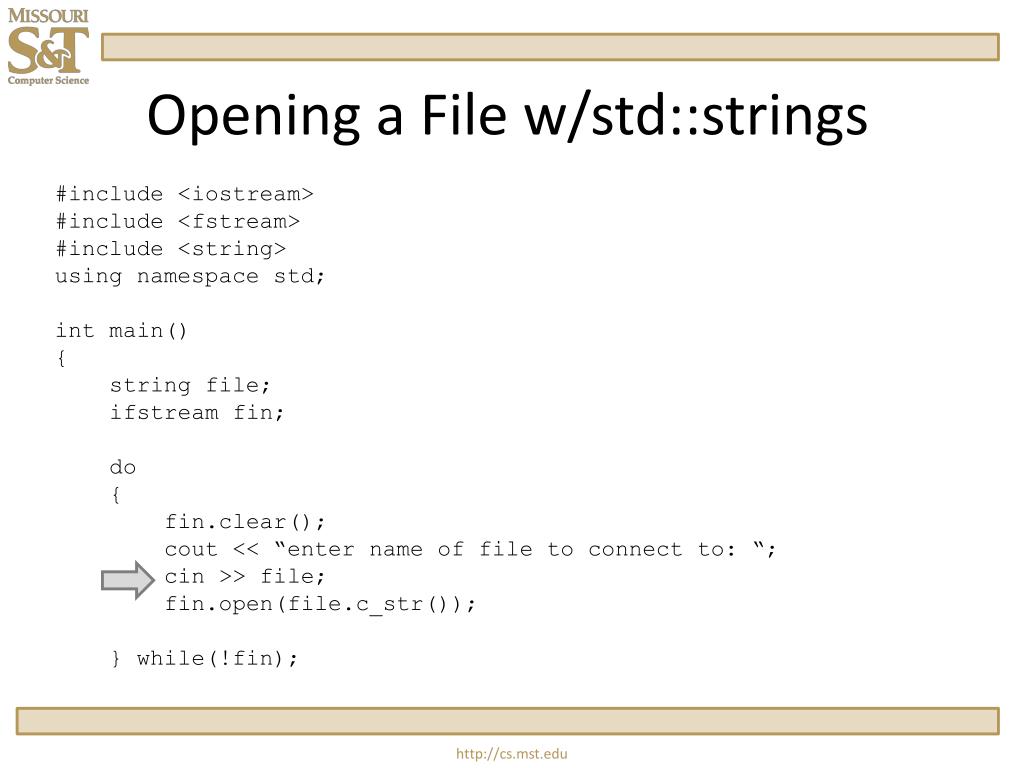 MISSOURI
S&T
Computer Science

Opening a File w/std::strings

#include <iostream>
#include <fstream>
#include <string>
using namespace std;

int main()
{
    string file;
    ifstream fin;

    do
    {
        fin.clear();
        cout << “enter name of file to connect to: “;
        cin >> file;
        fin.open(file.c_str());

    } while(!fin);

http://cs.mst.edu